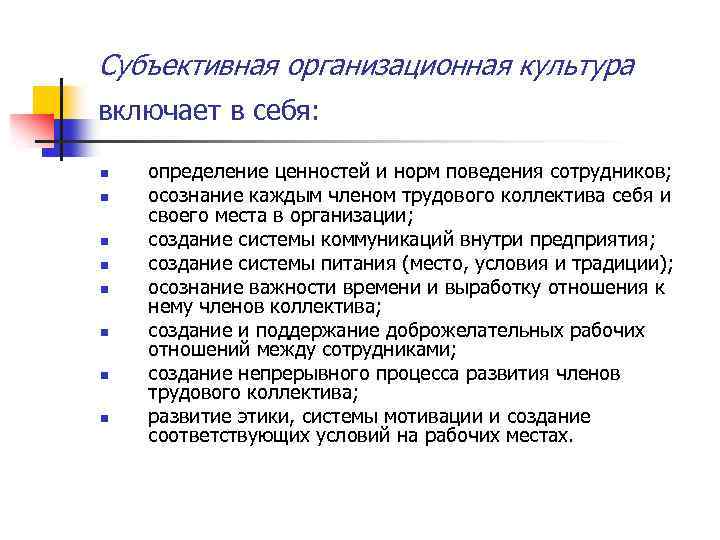 Субъективная организационная культура включает в себя:

- определение ценностей и норм поведения сотрудников;
- осознание каждым членом трудового коллектива себя и своего места в организации;
- создание системы коммуникаций внутри предприятия;
- создание системы питания (место, условия и традиции);
- осознание важности времени и выработку отношения к нему членов коллектива;
- создание и поддержание доброжелательных рабочих отношений между сотрудниками;
- создание непрерывного процесса развития членов трудового коллектива;
- развитие этики, системы мотивации и создание соответствующих условий на рабочих местах.